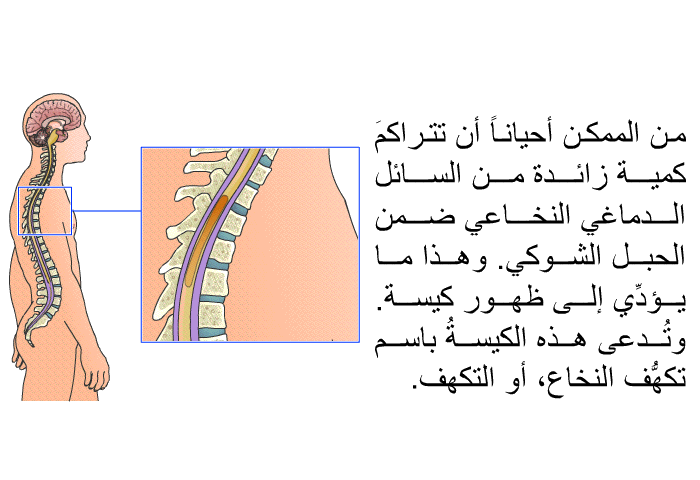 من الممكن أحياناً أن تتراكمَ كمية زائدة من السائل الدماغي النخاعي ضمن الحبل الشوكي. وهذا ما يؤدِّي إلى ظهور كيسة. وتُدعى هذه الكيسةُ باسم تكهُّف النخاع، أو التكهف.